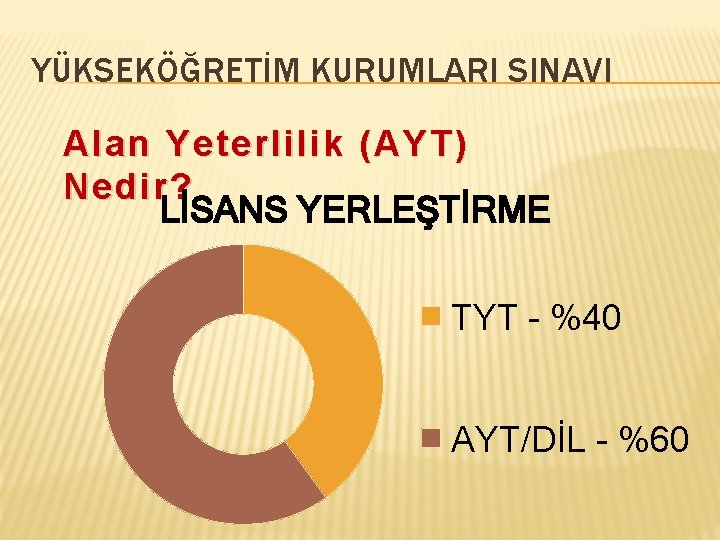 YÜKSEKÖĞRETİM KURUMLARI SINAVI

Alan Yeterlilik (AYT) Nedir?

LİSANS YERLEŞTİRME

TYT - %40

AYT/DİL - %60